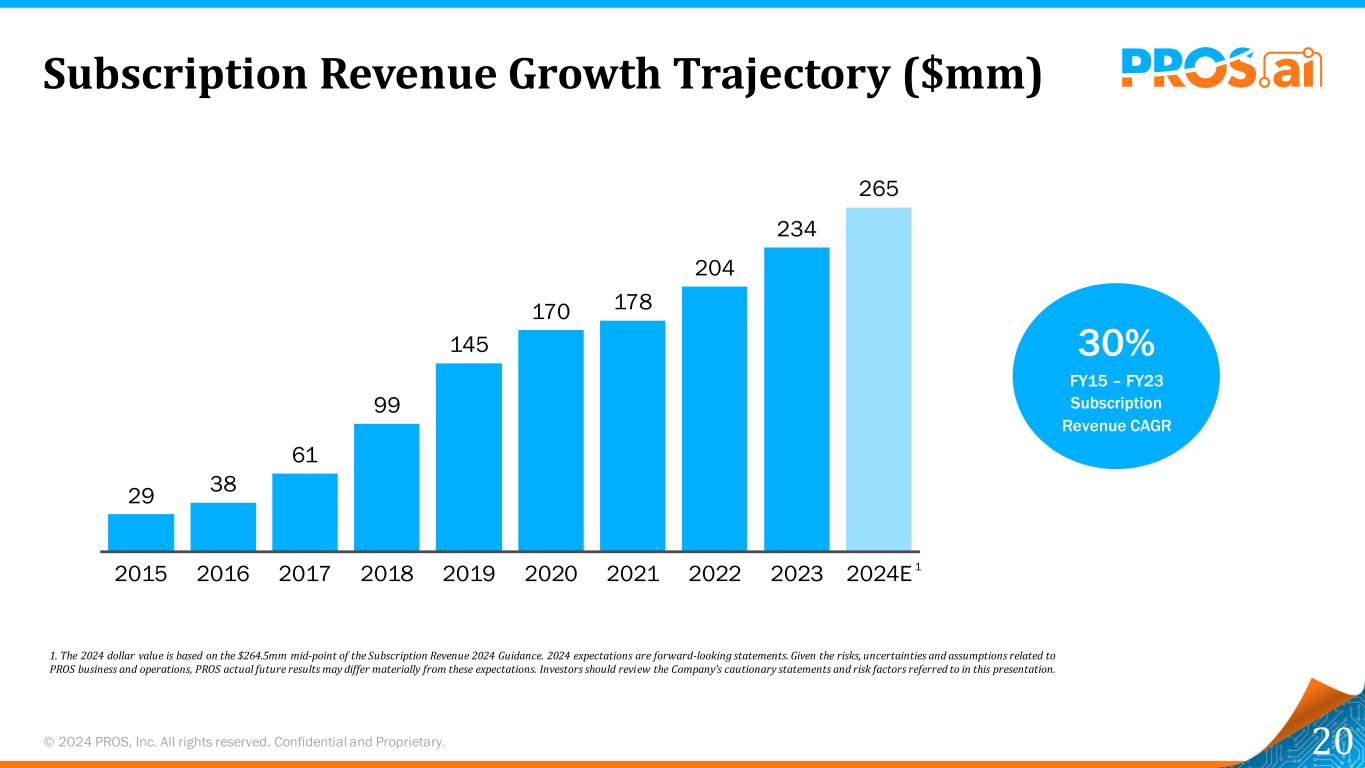 Subscription Revenue Growth Trajectory ($mm)

PROS.ai

29
38
61
99
145
170
178
204
234
265

2015 2016 2017 2018 2019 2020 2021 2022 2023 2024E $^1$

30%
FY15 – FY23
Subscription
Revenue CAGR

1. The 2024 dollar value is based on the $264.5mm mid-point of the Subscription Revenue 2024 Guidance. 2024 expectations are forward-looking statements. Given the risks, uncertainties and assumptions related to PROS business and operations, PROS actual future results may differ materially from these expectations. Investors should review the Company's cautionary statements and risk factors referred to in this presentation.

© 2024 PROS, Inc. All rights reserved. Confidential and Proprietary.

20